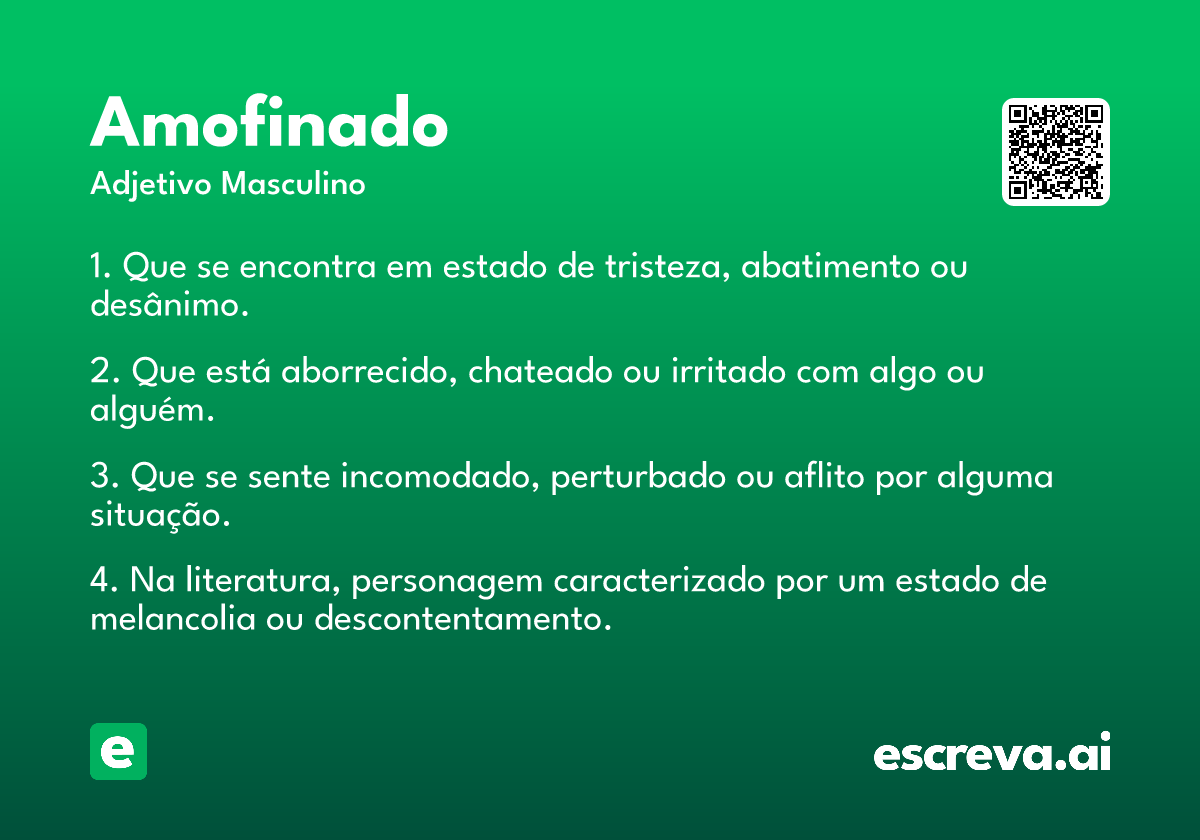 Amofinado
Adjetivo Masculino

1. Que se encontra em estado de tristeza, abatimento ou desânimo.

2. Que está aborrecido, chateado ou irritado com algo ou alguém.

3. Que se sente incomodado, perturbado ou aflito por alguma situação.

4. Na literatura, personagem caracterizado por um estado de melancolia ou descontentamento.

e

escreva.ai